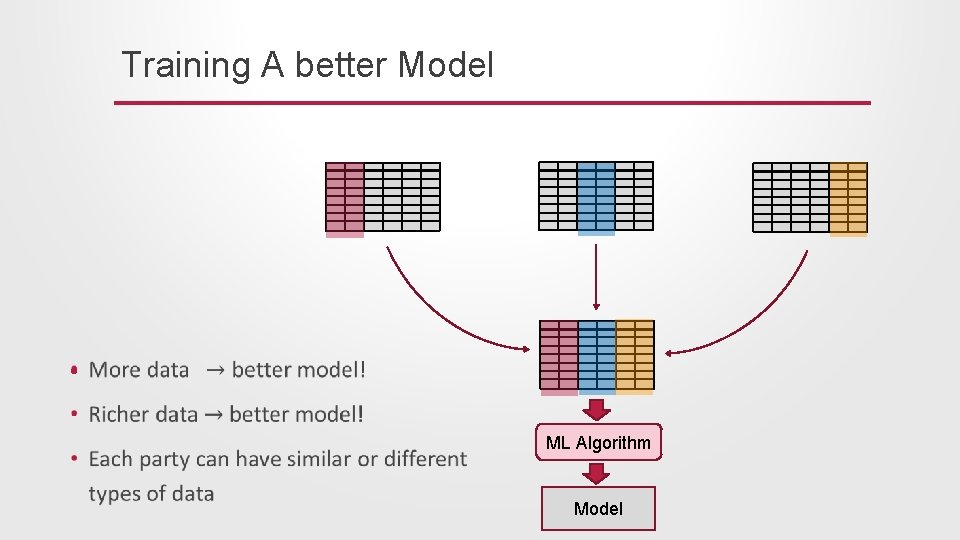 Training A better Model

• More data → better model!
• Richer data → better model!
• Each party can have similar or different types of data

ML Algorithm

Model